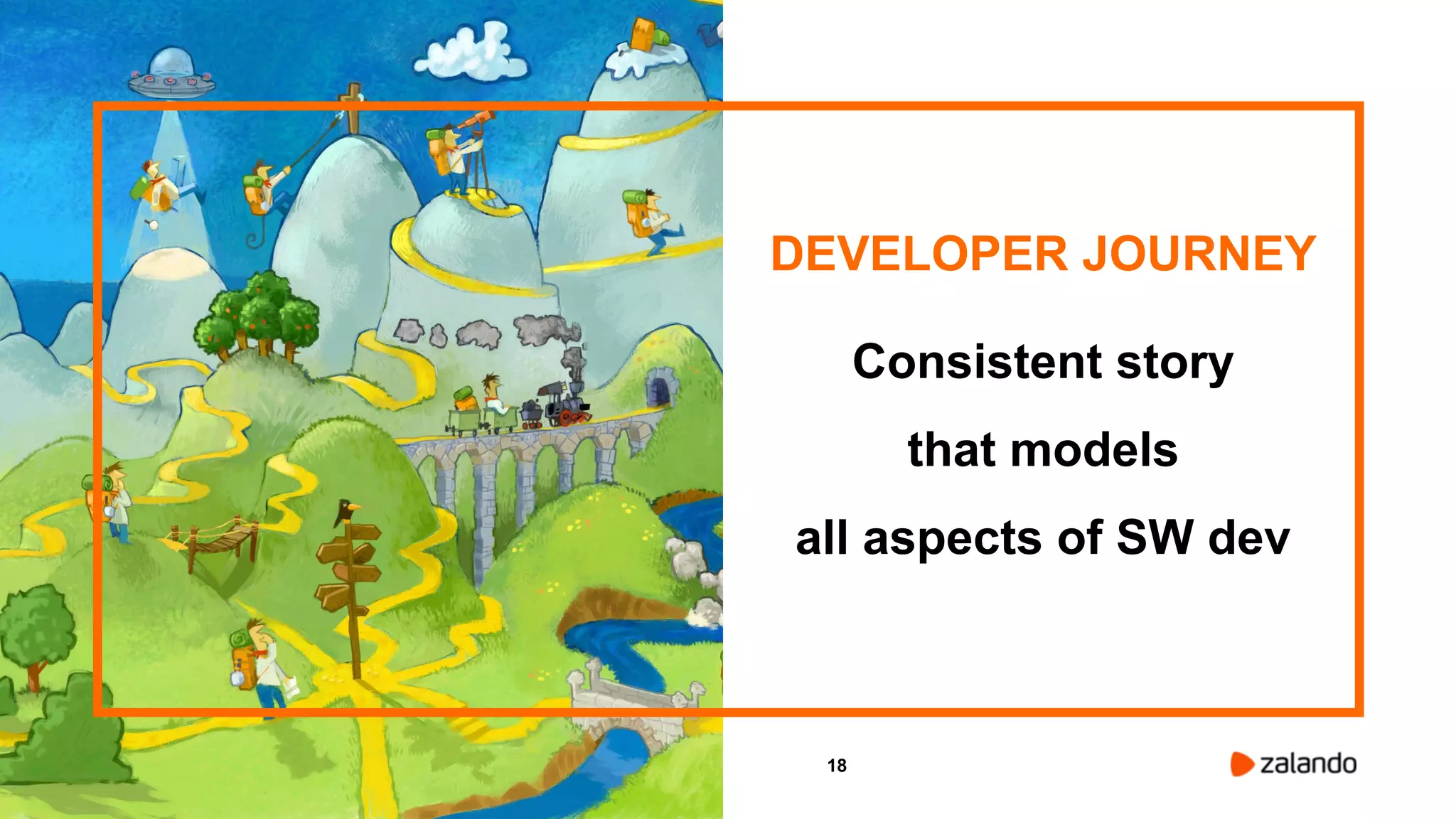 DEVELOPER JOURNEY

Consistent story

that models

all aspects of SW dev

18

zalando